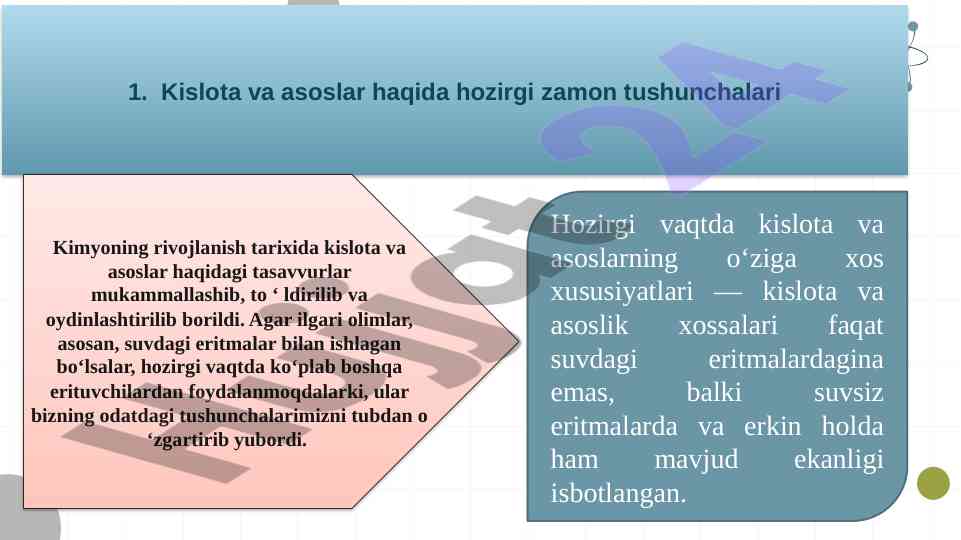 1. Kislota va asoslar haqida hozirgi zamon tushunchalari

Kimyoning rivojlanish tarixida kislota va asoslar haqidagi tasavvurlar mukammallashib, to ‘ ldirilib va oydinlashtirilib borildi. Agar ilgari olimlar, asosan, suvdagi eritmalar bilan ishlagan bo‘lsalar, hozirgi vaqtda ko‘plab boshqa erituvchilardan foydalanmoqdalarki, ular bizning odatdagi tushunchalarimizni tubdan o ‘zgartirib yubordi.

Hozirgi vaqtda kislota va asoslarning o‘ziga xos xususiyatlari — kislota va asoslik xossalari faqat suvdagi eritmalardagina emas, balki suvsiz eritmalarda va erkin holda ham mavjud ekanligi isbotlangan.

hujjat24